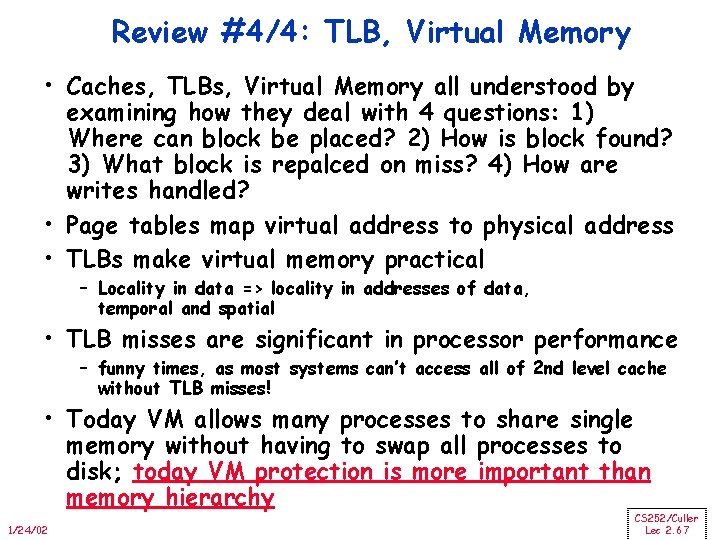 Review #4/4: TLB, Virtual Memory

• Caches, TLBs, Virtual Memory all understood by examining how they deal with 4 questions: 1) Where can block be placed? 2) How is block found? 3) What block is repalced on miss? 4) How are writes handled?

• Page tables map virtual address to physical address

• TLBs make virtual memory practical
  – Locality in data => locality in addresses of data, temporal and spatial

• TLB misses are significant in processor performance
  – funny times, as most systems can't access all of 2nd level cache without TLB misses!

• Today VM allows many processes to share single memory without having to swap all processes to disk; today VM protection is more important than memory hierarchy

1/24/02

CS252/Culler
Lec 2.67